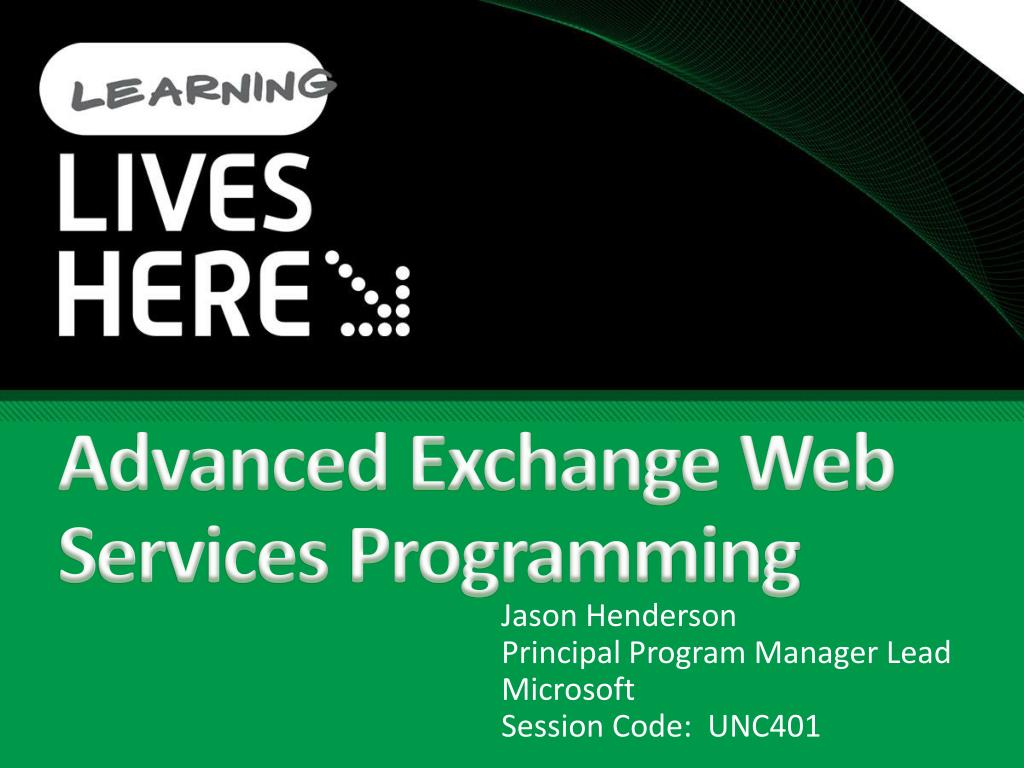 LEARNING
LIVES
HERE

Advanced Exchange Web Services Programming

Jason Henderson
Principal Program Manager Lead
Microsoft
Session Code: UNC401